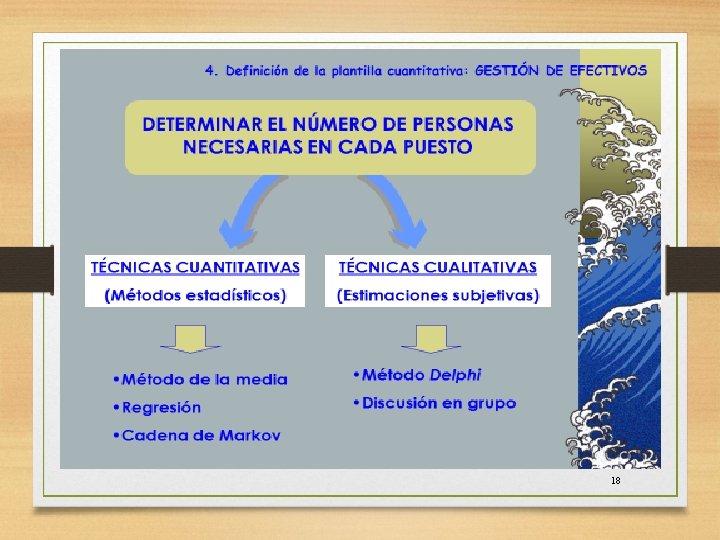 4. Definición de la plantilla cuantitativa: GESTIÓN DE EFECTIVOS

DETERMINAR EL NÚMERO DE PERSONAS NECESARIAS EN CADA PUESTO

TÉCNICAS CUANTITATIVAS
(Métodos estadísticos)

•Método de la media
•Regresión
•Cadena de Markov

TÉCNICAS CUALITATIVAS
(Estimaciones subjetivas)

•Método Delphi
•Discusión en grupo

18